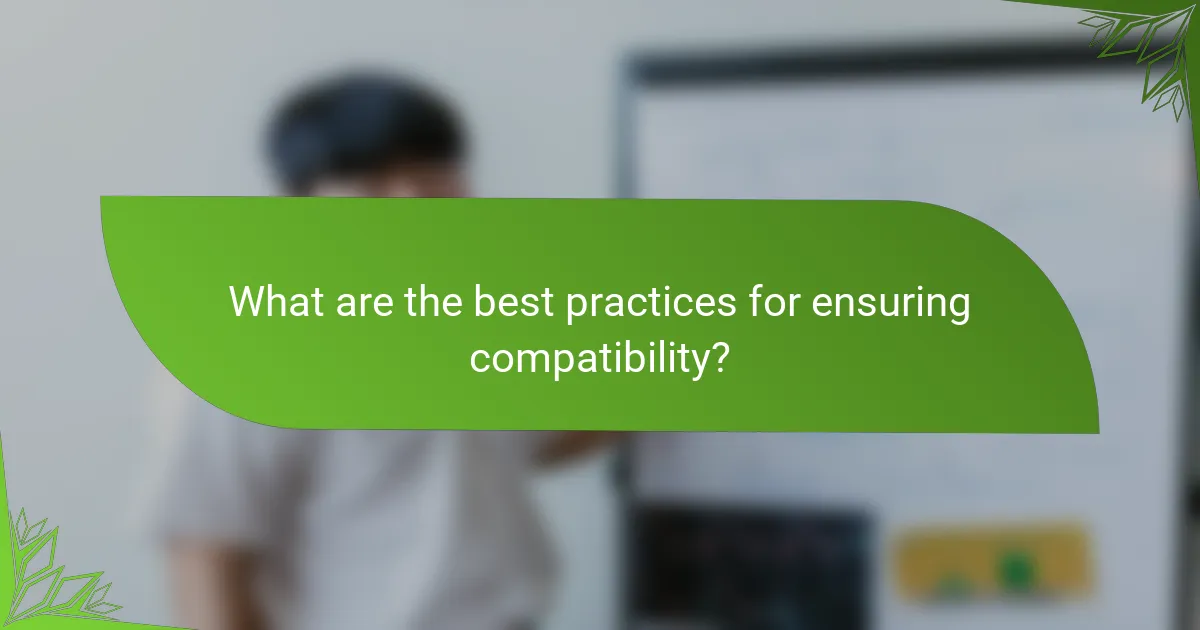 What are the best practices for ensuring compatibility?